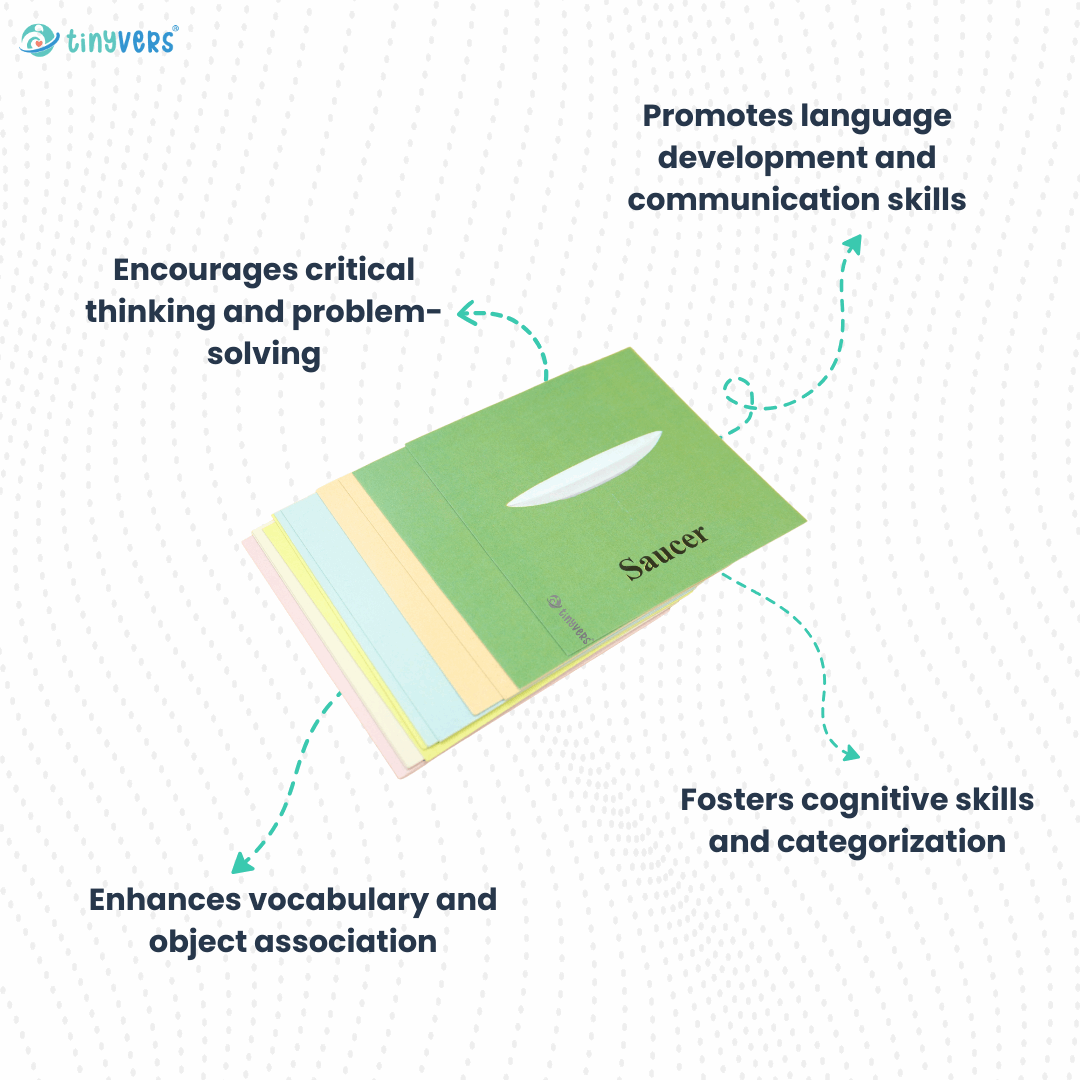 tinyvers®

Promotes language development and communication skills

Encourages critical thinking and problem-solving

Saucer

tinyvers

Fosters cognitive skills and categorization

Enhances vocabulary and object association